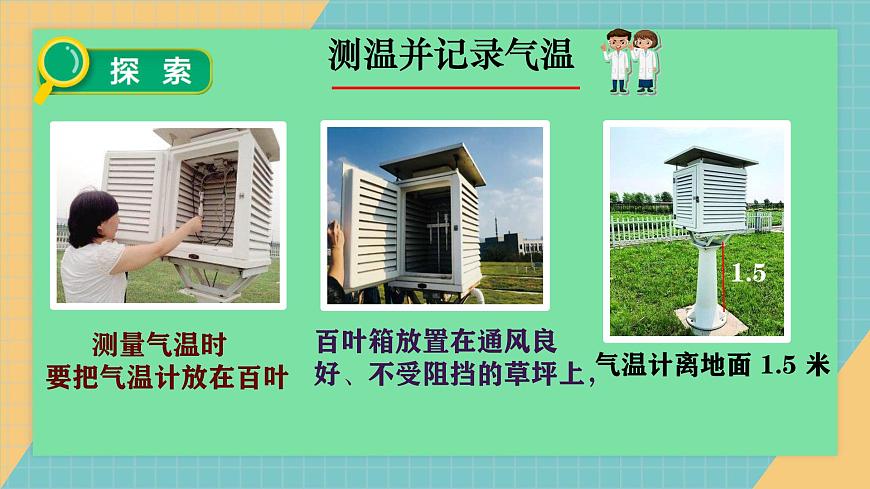 探索

测温并记录气温

1.5

测量气温时
要把气温计放在百叶

百叶箱放置在通风良好、不受阻挡的草坪上，

气温计离地面 1.5 米